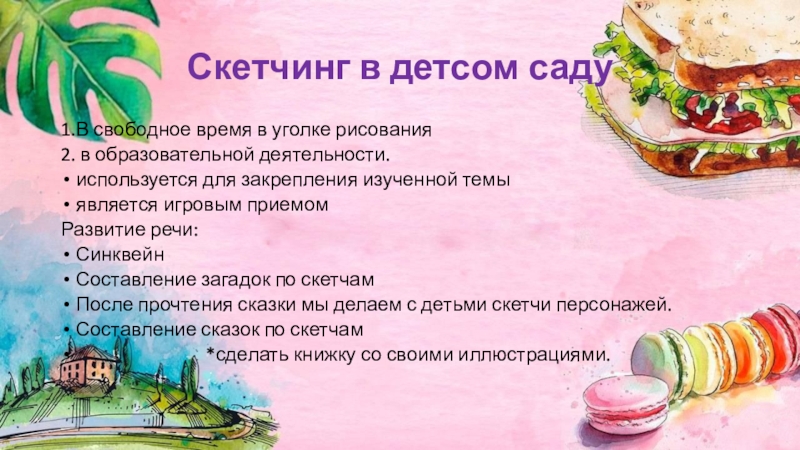 Скетчинг в детсом саду

1.В свободное время в уголке рисования
2. в образовательной деятельности.
• используется для закрепления изученной темы
• является игровым приемом
Развитие речи:
• Синквейн
• Составление загадок по скетчам
• После прочтения сказки мы делаем с детьми скетчи персонажей.
• Составление сказок по скетчам
*сделать книжку со своими иллюстрациями.